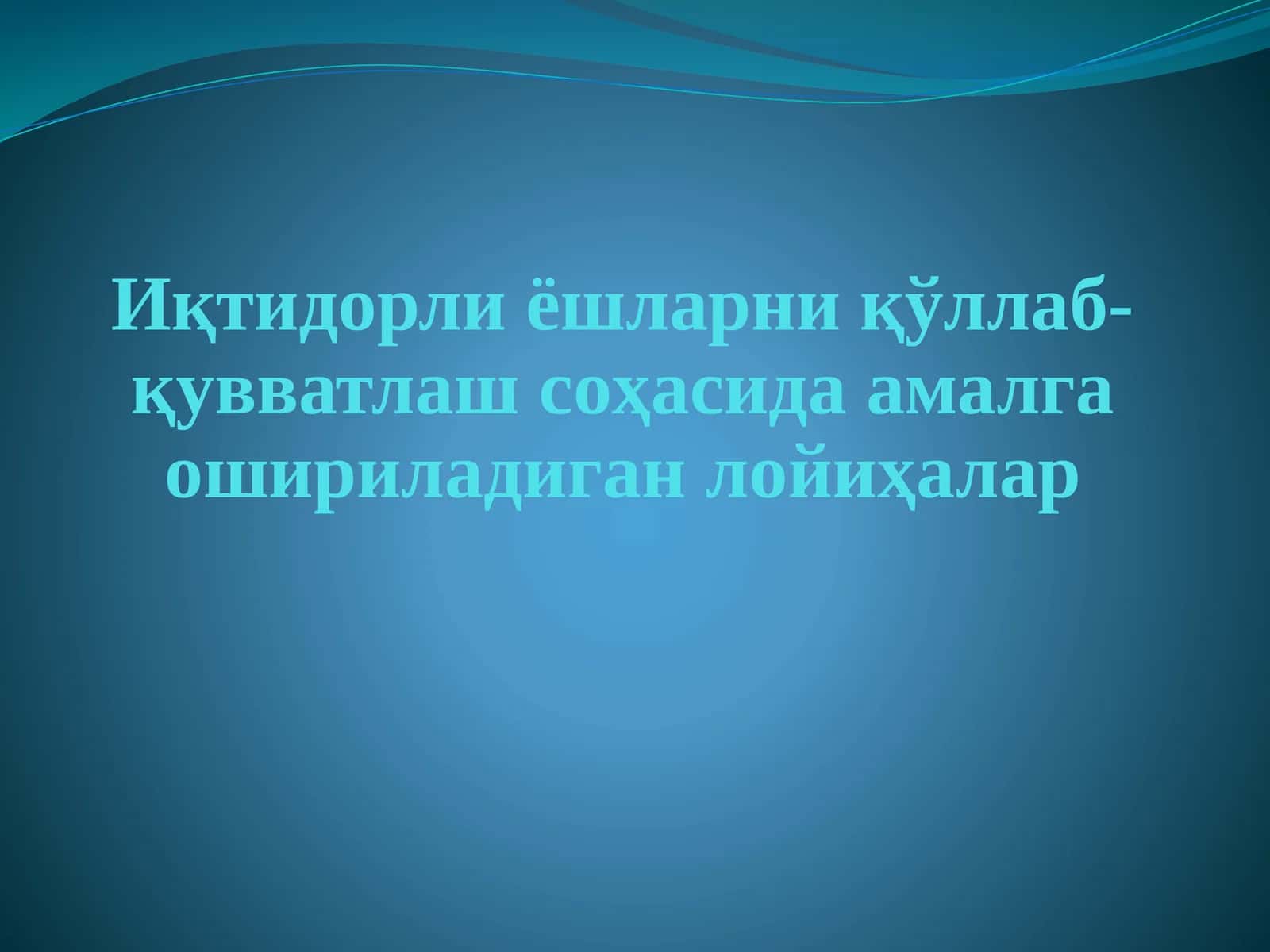 Иқтидорли ёшларни қўллаб-қувватлаш соҳасида амалга ошириладиган лойиҳалар